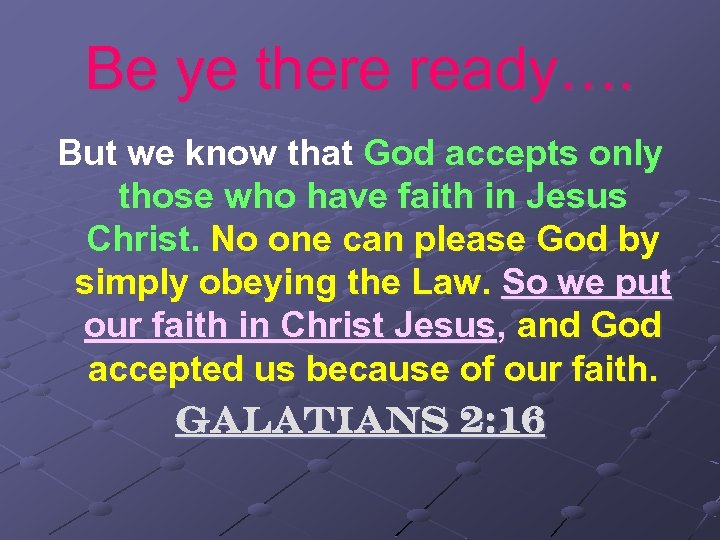 Be ye there ready….

But we know that God accepts only those who have faith in Jesus Christ. No one can please God by simply obeying the Law. So we put our faith in Christ Jesus, and God accepted us because of our faith.

GALATIANS 2:16